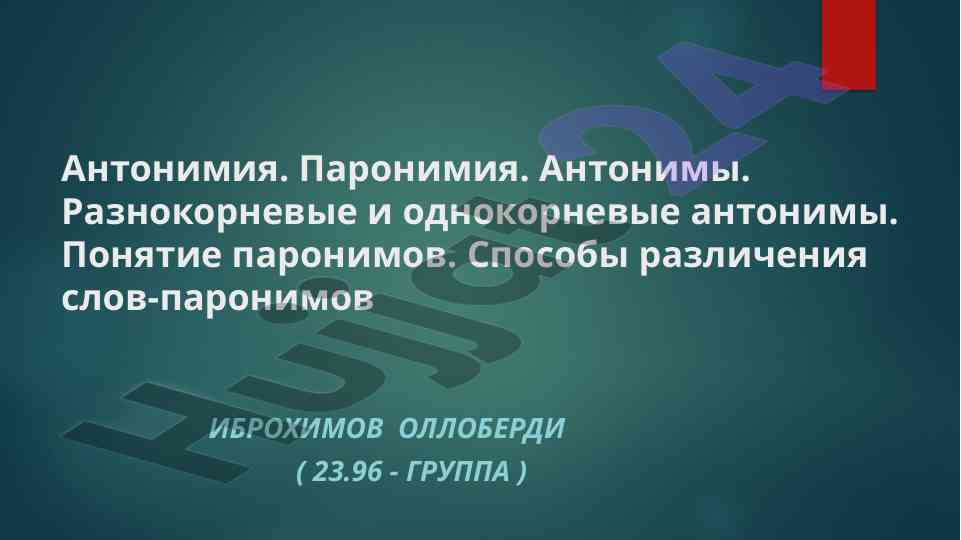 Антонимия. Паронимия. Антонимы. Разнокорневые и однокорневые антонимы. Понятие паронимов. Способы различения слов-паронимов

ИБРОХИМОВ ОЛЛОБЕРДИ

( 23.96 - ГРУППА )

Hujjat24